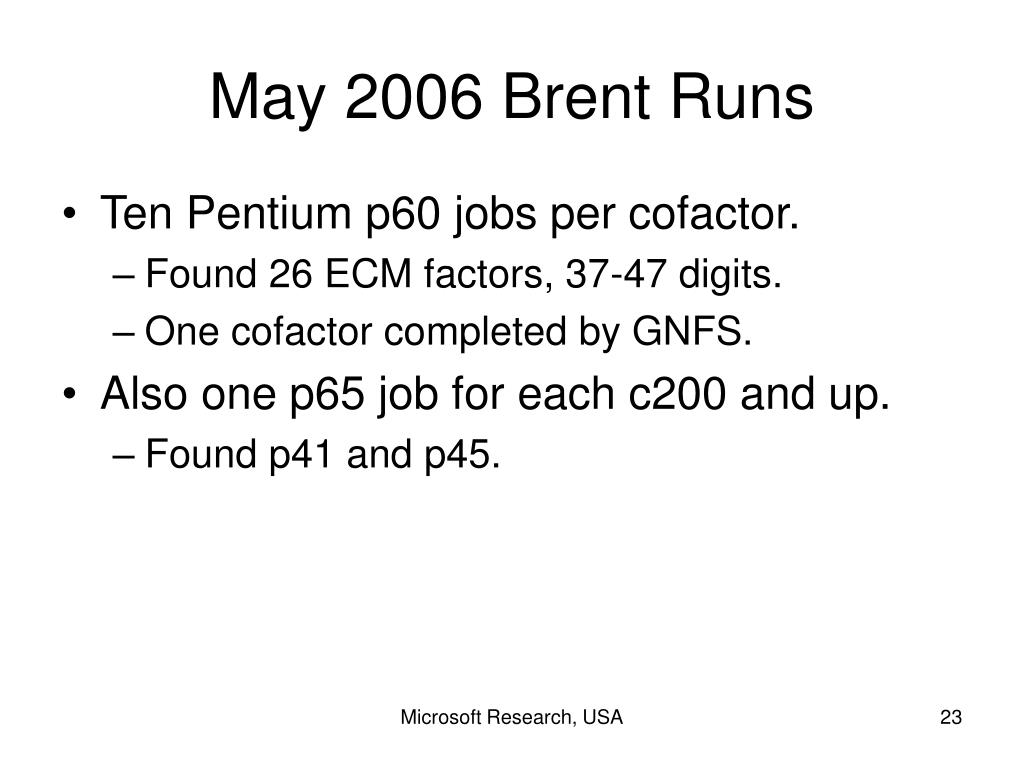 May 2006 Brent Runs

• Ten Pentium p60 jobs per cofactor.
– Found 26 ECM factors, 37-47 digits.
– One cofactor completed by GNFS.
• Also one p65 job for each c200 and up.
– Found p41 and p45.

Microsoft Research, USA

23